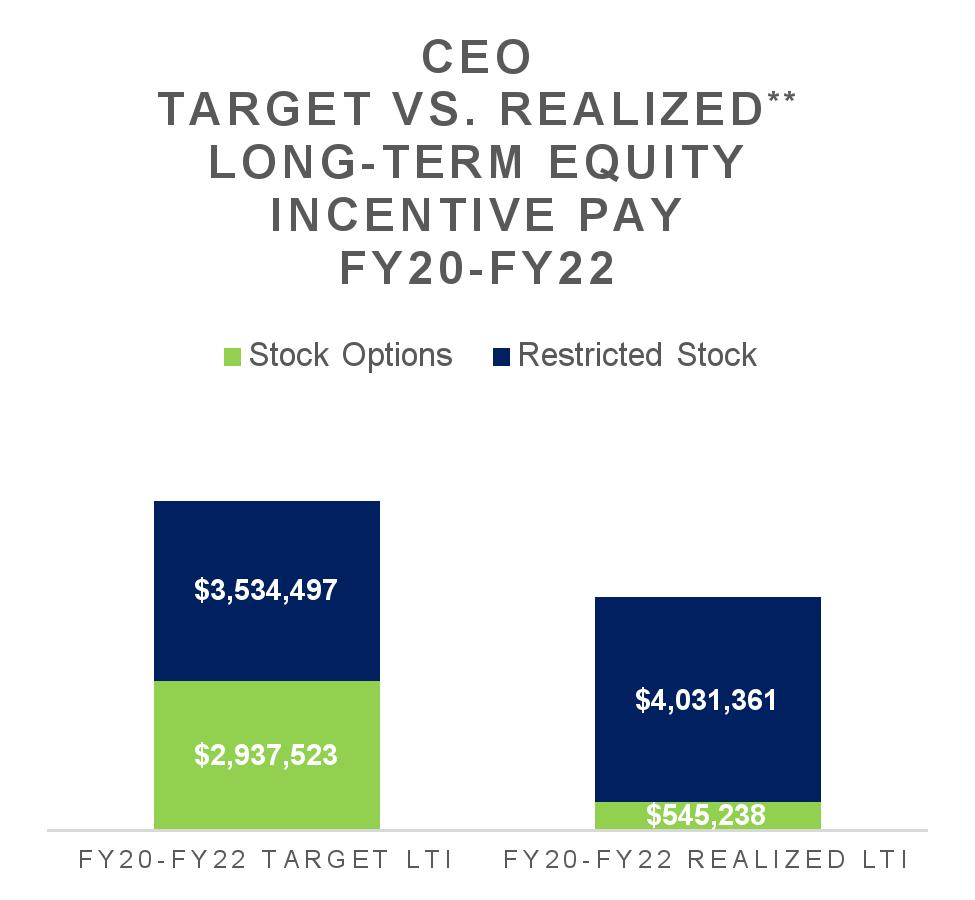 CEO
TARGET VS. REALIZED**
LONG-TERM EQUITY
INCENTIVE PAY
FY20-FY22

Stock Options Restricted Stock

$3,534,497

$2,937,523

$4,031,361

$545,238

FY20-FY22 TARGET LTI

FY20-FY22 REALIZED LTI